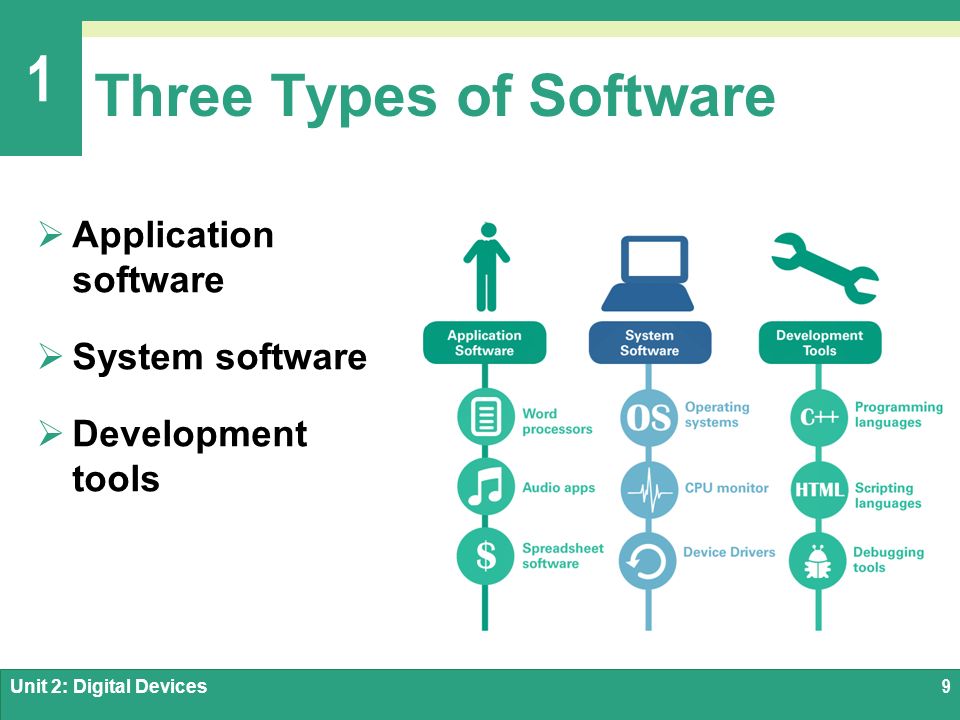 1

Three Types of Software

➢ Application software

➢ System software

➢ Development tools

Application Software

Word processors

Audio apps

$

Spreadsheet software

System Software

OS

Operating systems

CPU monitor

Device Drivers

Development Tools

C++

Programming languages

HTML

Scripting languages

Debugging tools

Unit 2: Digital Devices

9